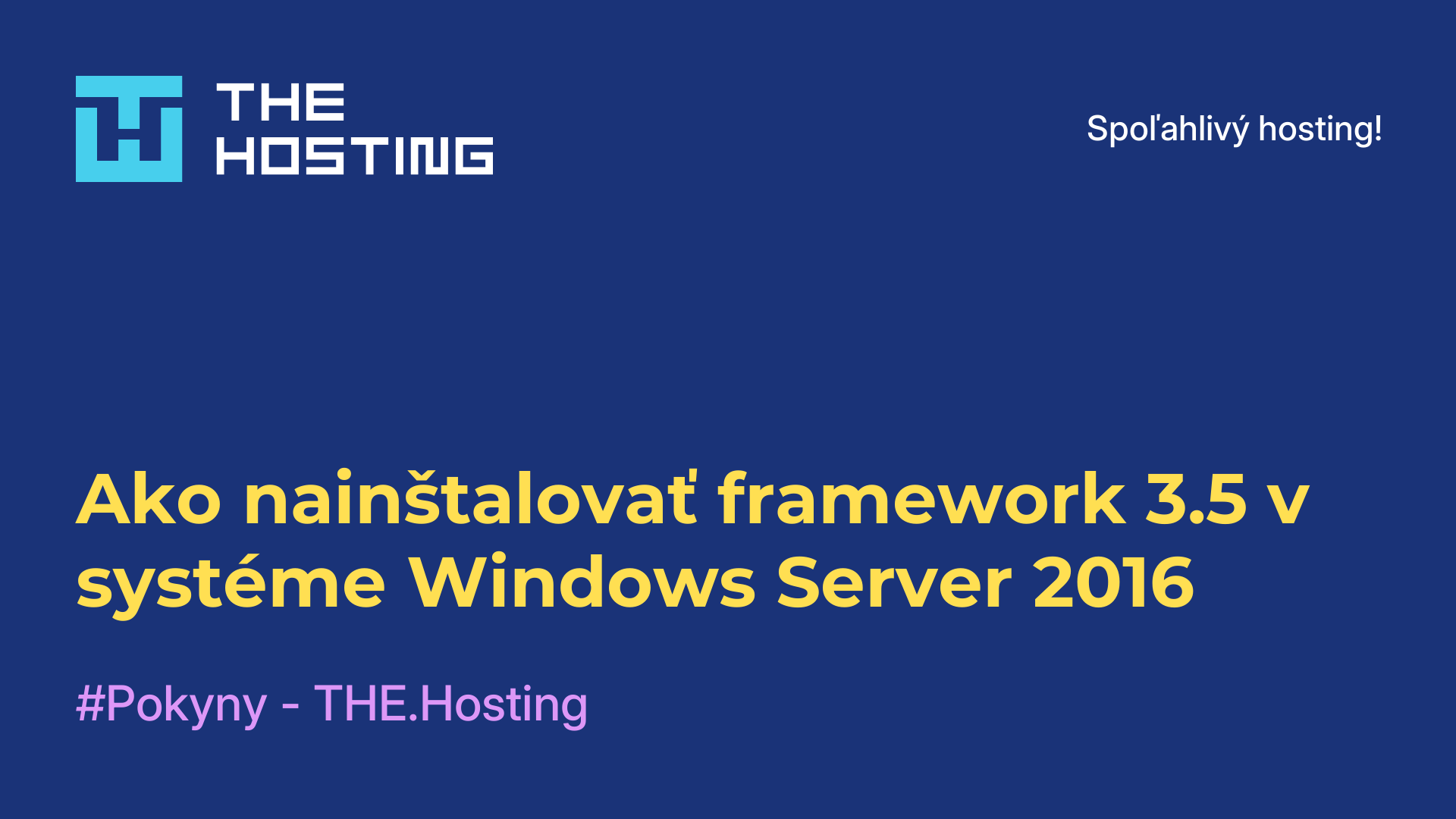 THE HOSTING

Spoľahlivý hosting!

Ako nainštalovať framework 3.5 v systéme Windows Server 2016

#Pokyny - THE.Hosting